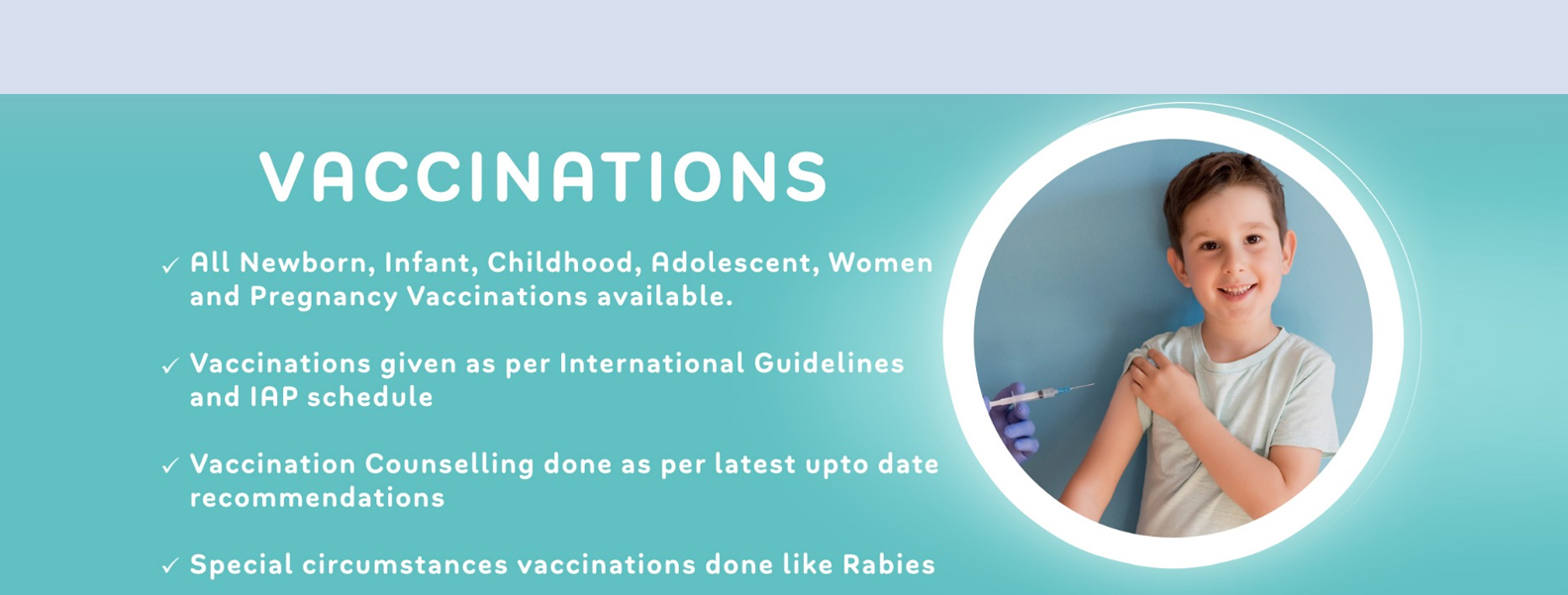 VACCINATIONS

✓ All Newborn, Infant, Childhood, Adolescent, Women and Pregnancy Vaccinations available.

✓ Vaccinations given as per International Guidelines and IAP schedule

✓ Vaccination Counselling done as per latest upto date recommendations

✓ Special circumstances vaccinations done like Rabies